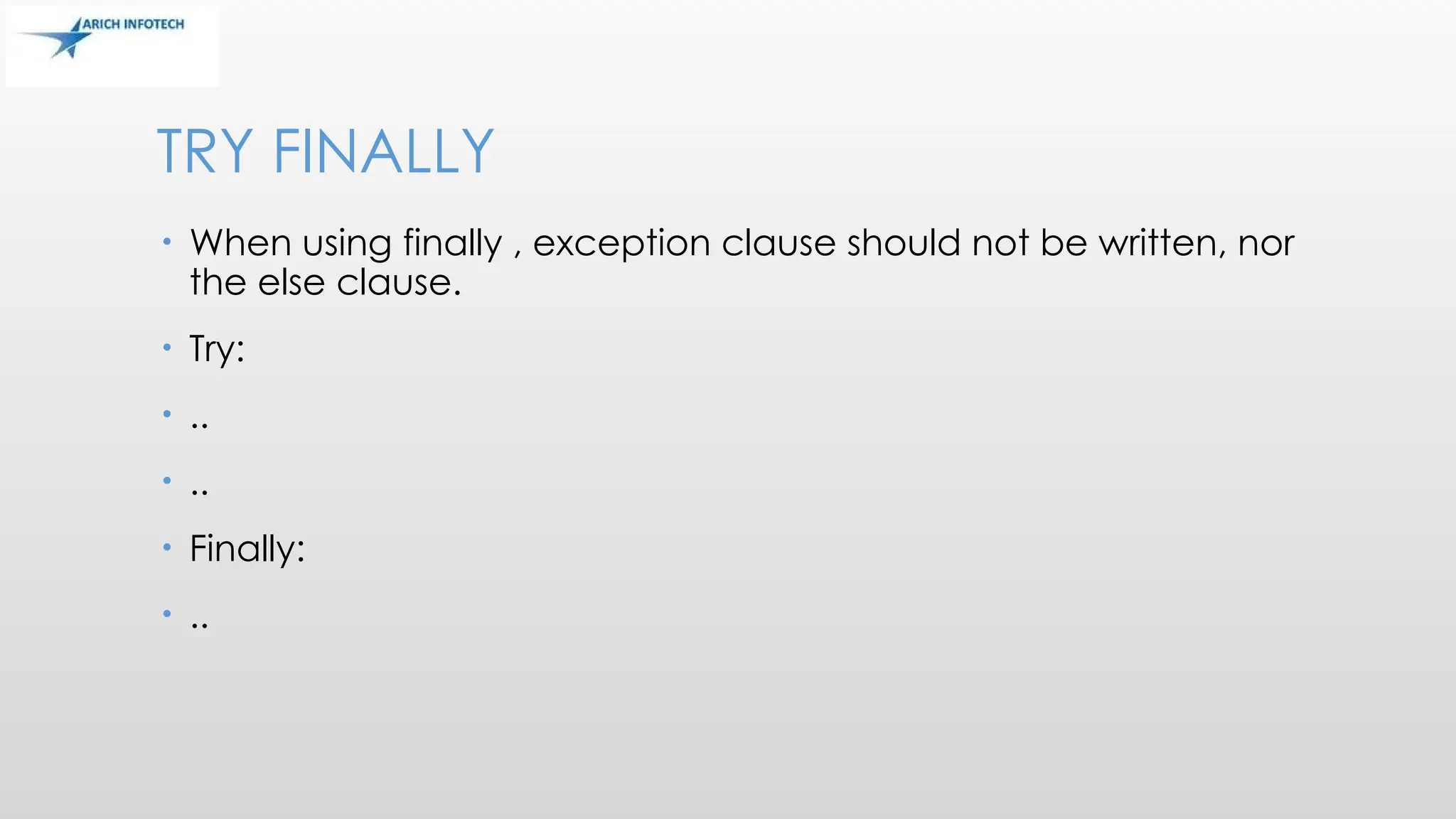 ARICH INFOTECH

TRY FINALLY

• When using finally , exception clause should not be written, nor the else clause.
• Try:
• ..
• ..
• Finally:
• ..